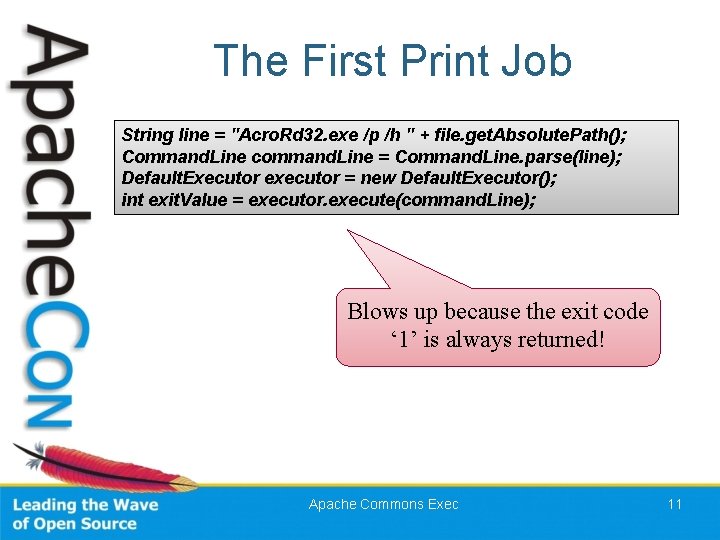 ApacheCon

The First Print Job

String line = "AcroRd32.exe /p /h " + file.getAbsolutePath();
CommandLine commandLine = CommandLine.parse(line);
DefaultExecutor executor = new DefaultExecutor();
int exitValue = executor.execute(commandLine);

Blows up because the exit code '1' is always returned!

Leading the Wave
of Open Source

Apache Commons Exec

11